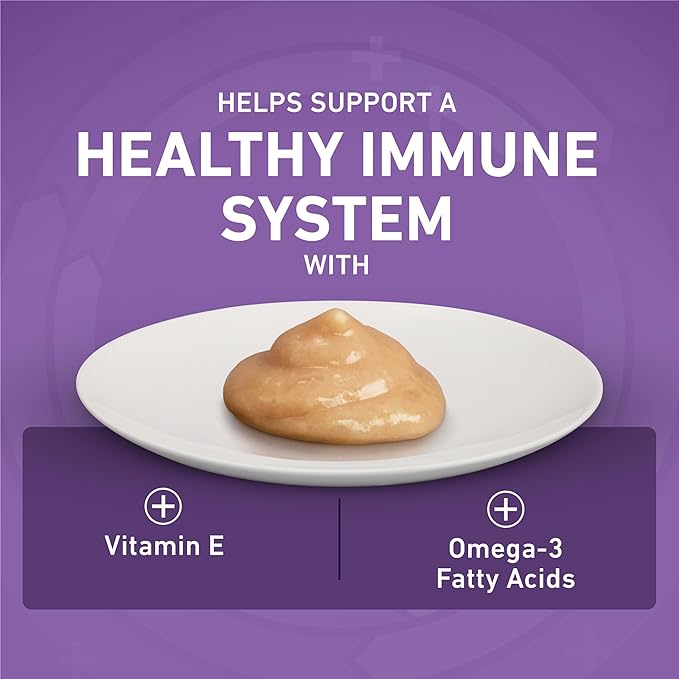 HELPS SUPPORT A
HEALTHY IMMUNE SYSTEM
WITH

Vitamin E

Omega-3 Fatty Acids